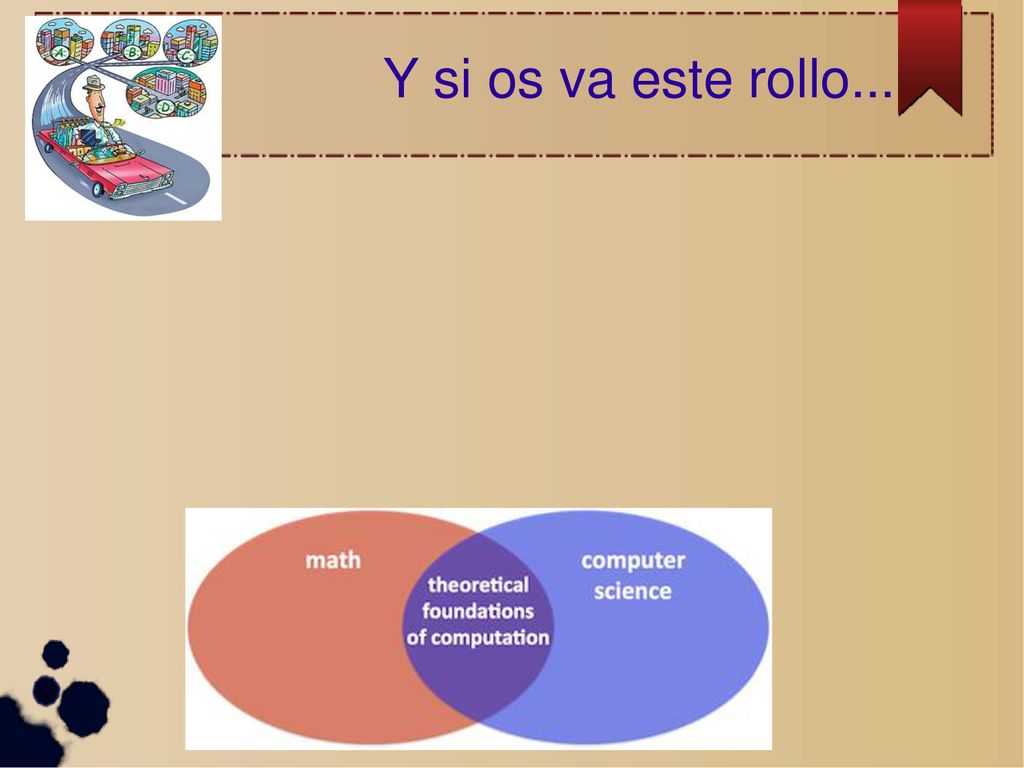 A B C D

Y si os va este rollo...

math

theoretical foundations of computation

computer science